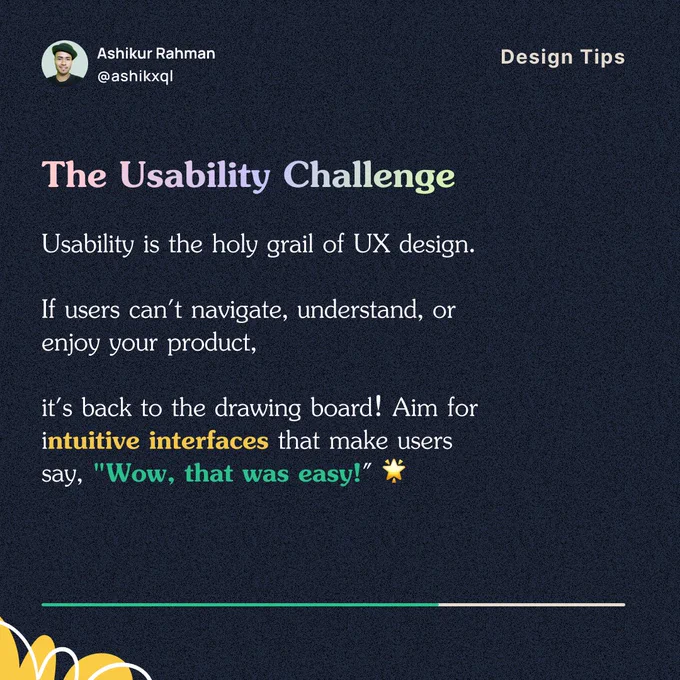 Ashikur Rahman
@ashikxql

Design Tips

The Usability Challenge

Usability is the holy grail of UX design.

If users can't navigate, understand, or enjoy your product,

it's back to the drawing board! Aim for intuitive interfaces that make users say, "Wow, that was easy!" 🌟